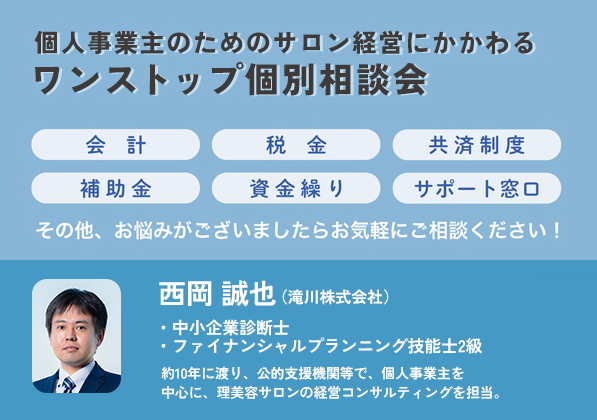 個人事業主のためのサロン経営にかかわる
ワンストップ個別相談会

会　計

税　金

共済制度

補助金

資金繰り

サポート窓口

その他、お悩みがございましたらお気軽にご相談ください！

西岡 誠也（滝川株式会社）

・中小企業診断士
・ファイナンシャルプランニング技能士2級

約10年に渡り、公的支援機関等で、個人事業主を中心に、理美容サロンの経営コンサルティングを担当。